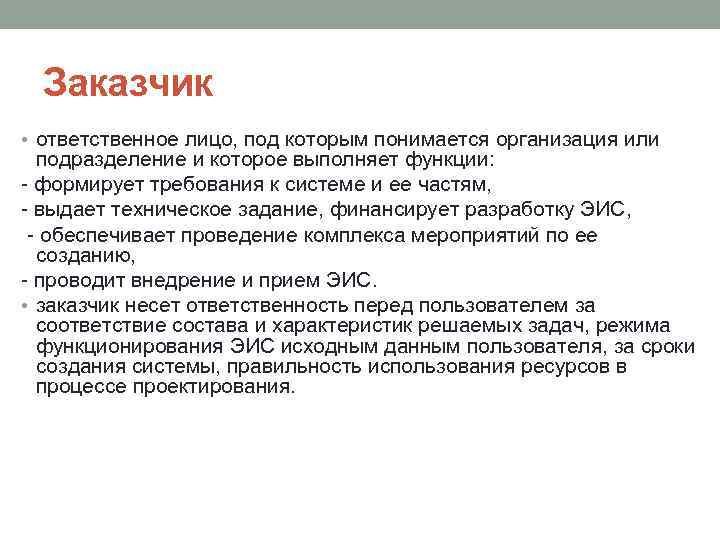 Заказчик

• ответственное лицо, под которым понимается организация или подразделение и которое выполняет функции:

- формирует требования к системе и ее частям,

- выдает техническое задание, финансирует разработку ЭИС,

- обеспечивает проведение комплекса мероприятий по ее созданию,

- проводит внедрение и прием ЭИС.

• заказчик несет ответственность перед пользователем за соответствие состава и характеристик решаемых задач, режима функционирования ЭИС исходным данным пользователя, за сроки создания системы, правильность использования ресурсов в процессе проектирования.